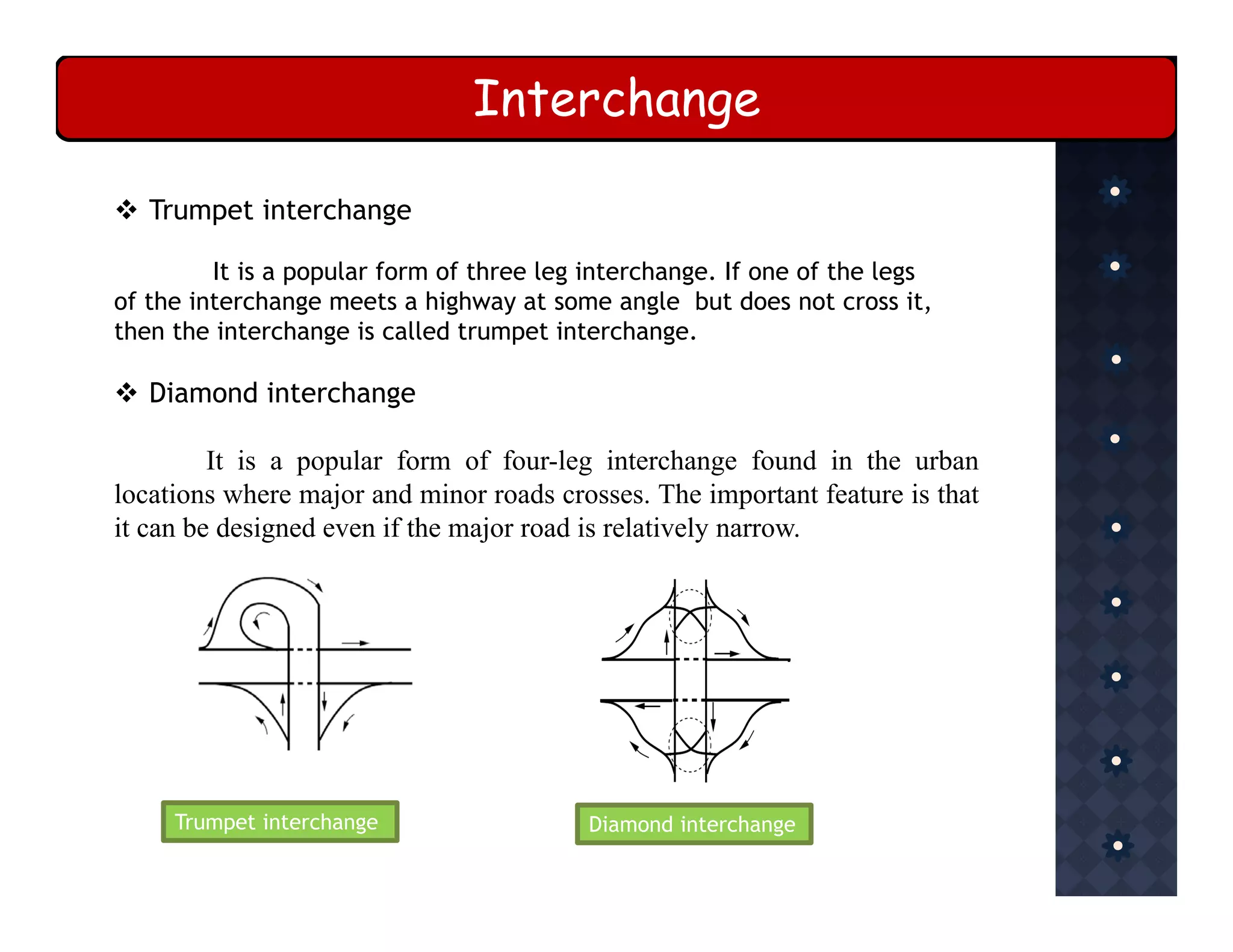 Interchange

❖ Trumpet interchange

It is a popular form of three leg interchange. If one of the legs of the interchange meets a highway at some angle but does not cross it, then the interchange is called trumpet interchange.

❖ Diamond interchange

It is a popular form of four-leg interchange found in the urban locations where major and minor roads crosses. The important feature is that it can be designed even if the major road is relatively narrow.

Trumpet interchange

Diamond interchange